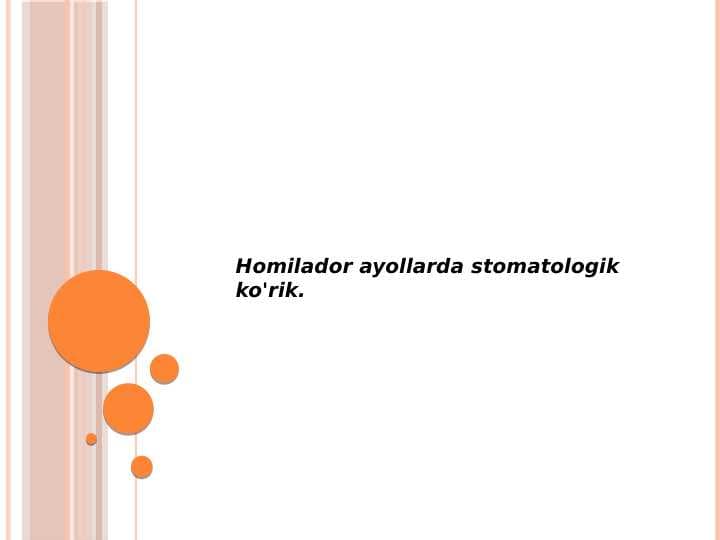 Homilador ayollarda stomatologik ko'rik.